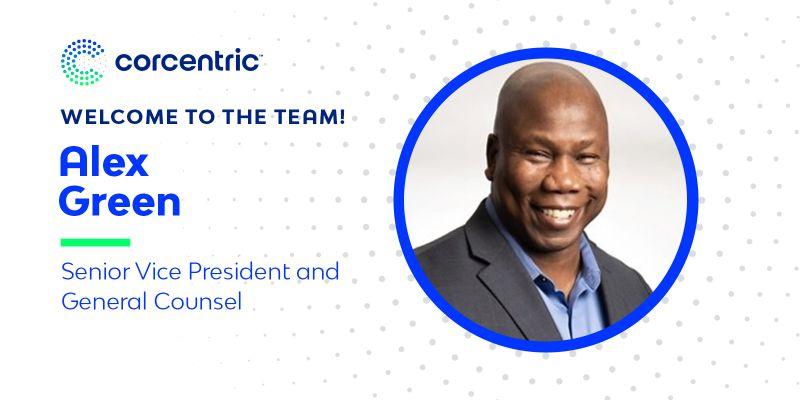 corcentric

WELCOME TO THE TEAM!

Alex Green

Senior Vice President and General Counsel